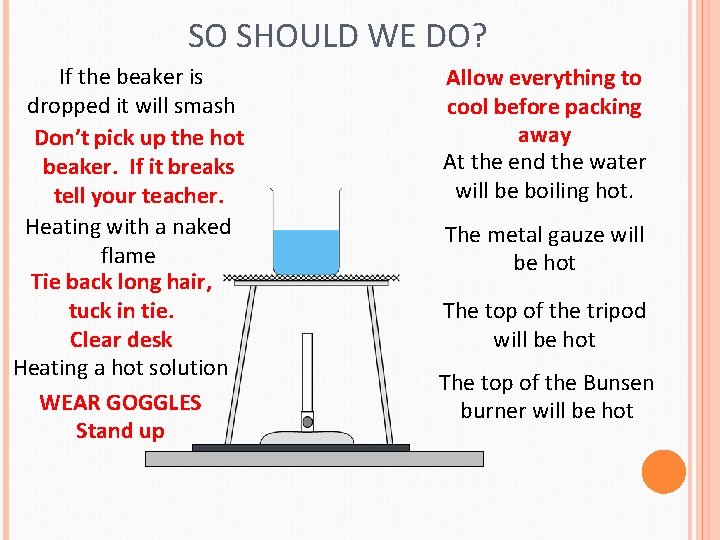 SO SHOULD WE DO?

If the beaker is dropped it will smash

Don’t pick up the hot beaker. If it breaks tell your teacher.

Heating with a naked flame

Tie back long hair, tuck in tie.

Clear desk

Heating a hot solution

WEAR GOGGLES

Stand up

Allow everything to cool before packing away

At the end the water will be boiling hot.

The metal gauze will be hot

The top of the tripod will be hot

The top of the Bunsen burner will be hot